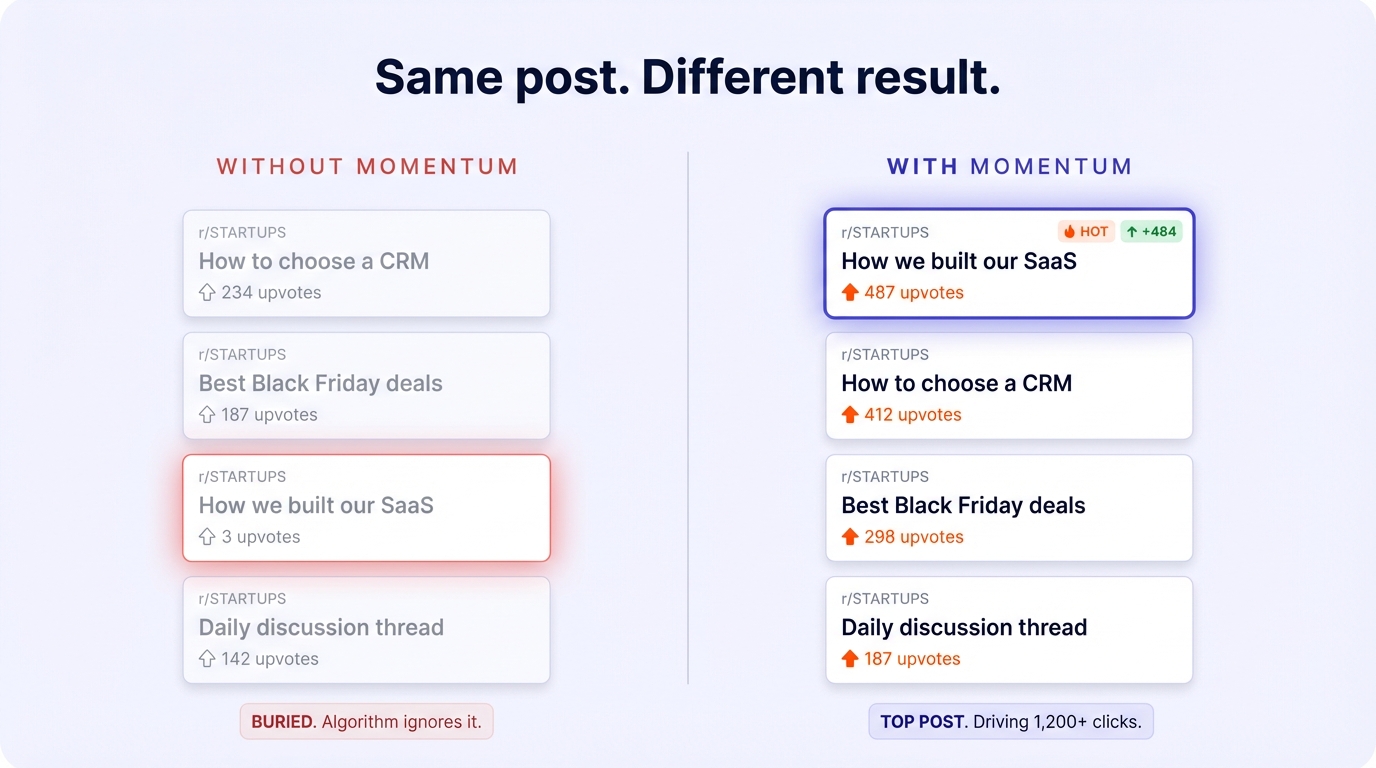 Same post. Different result.

WITHOUT MOMENTUM

r/STARTUPS
How to choose a CRM
234 upvotes

r/STARTUPS
Best Black Friday deals
187 upvotes

r/STARTUPS
How we built our SaaS
3 upvotes

r/STARTUPS
Daily discussion thread
142 upvotes

BURIED. Algorithm ignores it.

WITH MOMENTUM

r/STARTUPS
HOT
+484
How we built our SaaS
487 upvotes

r/STARTUPS
How to choose a CRM
412 upvotes

r/STARTUPS
Best Black Friday deals
298 upvotes

r/STARTUPS
Daily discussion thread
187 upvotes

TOP POST. Driving 1,200+ clicks.